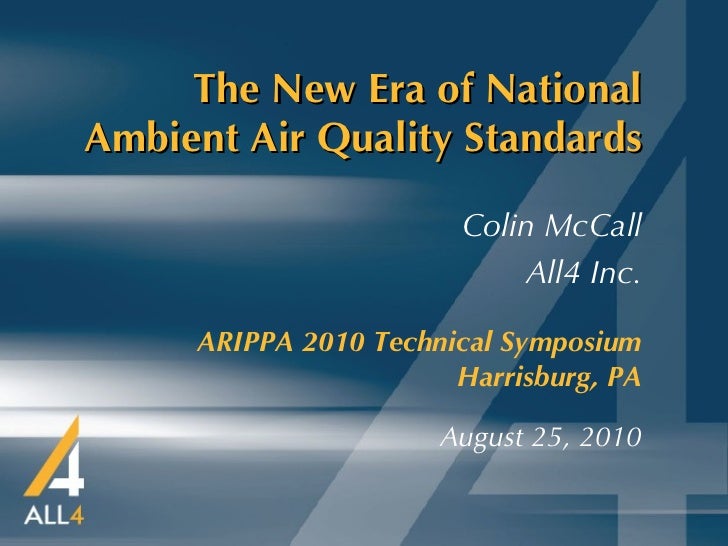 The New Era of National Ambient Air Quality Standards

Colin McCall
All4 Inc.

ARIPPA 2010 Technical Symposium
Harrisburg, PA

August 25, 2010

4
ALL4